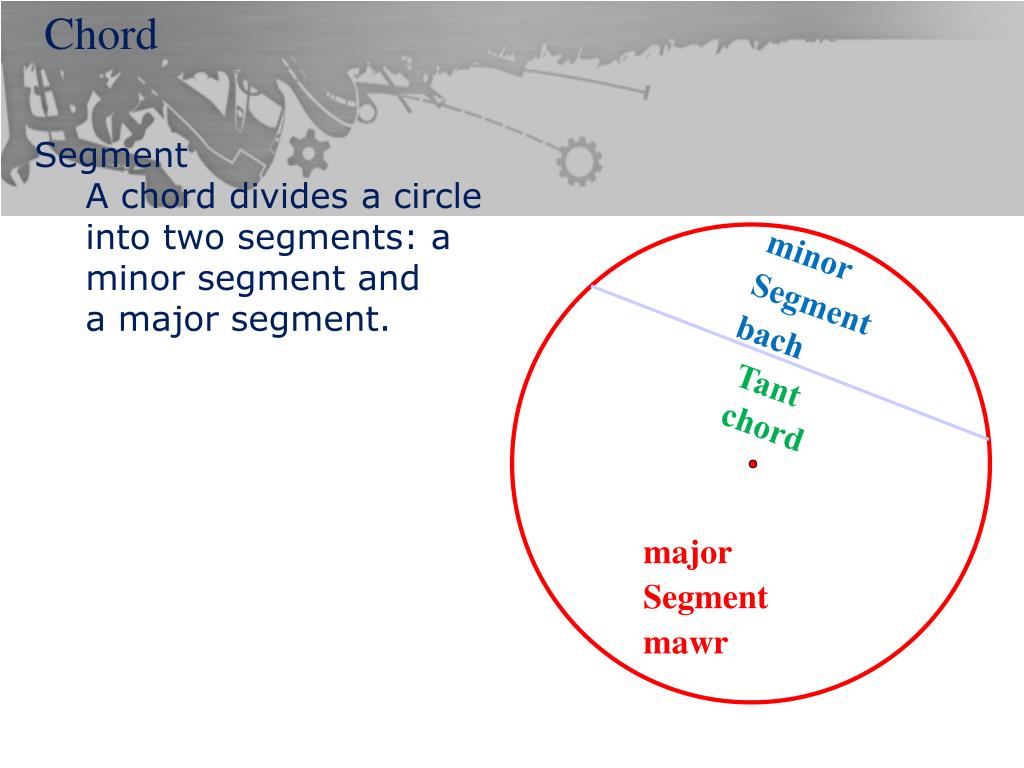 Chord

Segment
A chord divides a circle into two segments: a minor segment and a major segment.

minor Segment bach

Tant chord

major Segment mawr